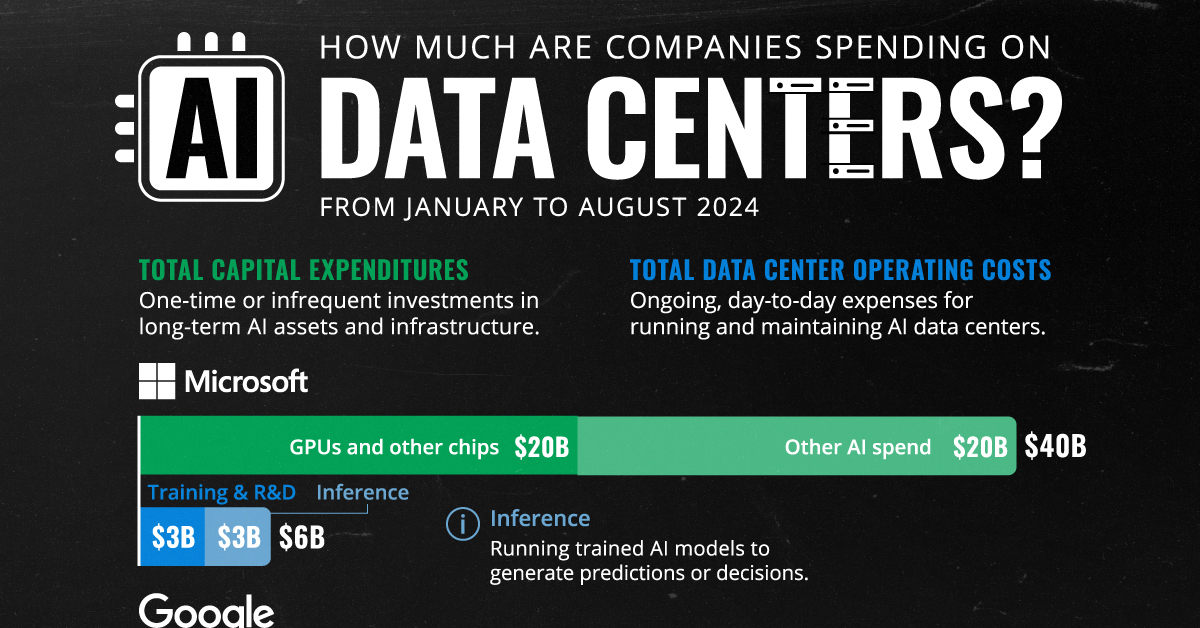 AI

HOW MUCH ARE COMPANIES SPENDING ON

DATA CENTERS?

FROM JANUARY TO AUGUST 2024

TOTAL CAPITAL EXPENDITURES

One-time or infrequent investments in long-term AI assets and infrastructure.

TOTAL DATA CENTER OPERATING COSTS

Ongoing, day-to-day expenses for running and maintaining AI data centers.

Microsoft

GPUs and other chips $20B

Other AI spend $20B

$40B

Training & R&D

Inference

$3B

$3B

$6B

i Inference

Running trained AI models to generate predictions or decisions.

Google